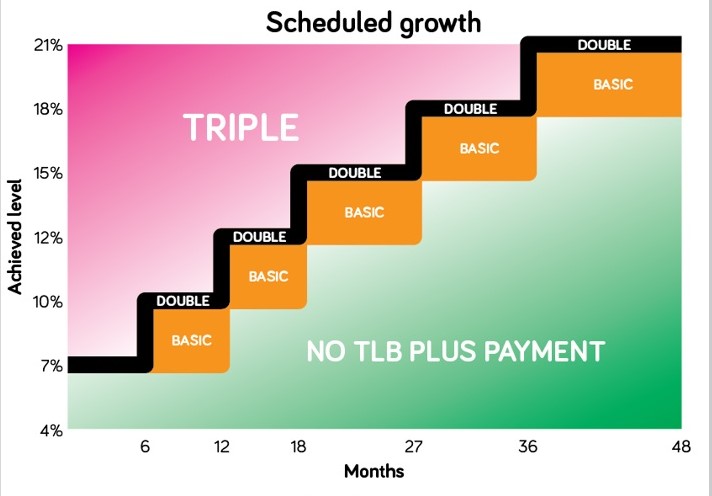 Scheduled growth

Achieved level

21%
18%
15%
12%
10%
7%
4%

TRIPLE

DOUBLE
BASIC
DOUBLE
BASIC
DOUBLE
BASIC
DOUBLE
BASIC
DOUBLE
BASIC

NO TLB PLUS PAYMENT

6
12
18
27
36
48

Months